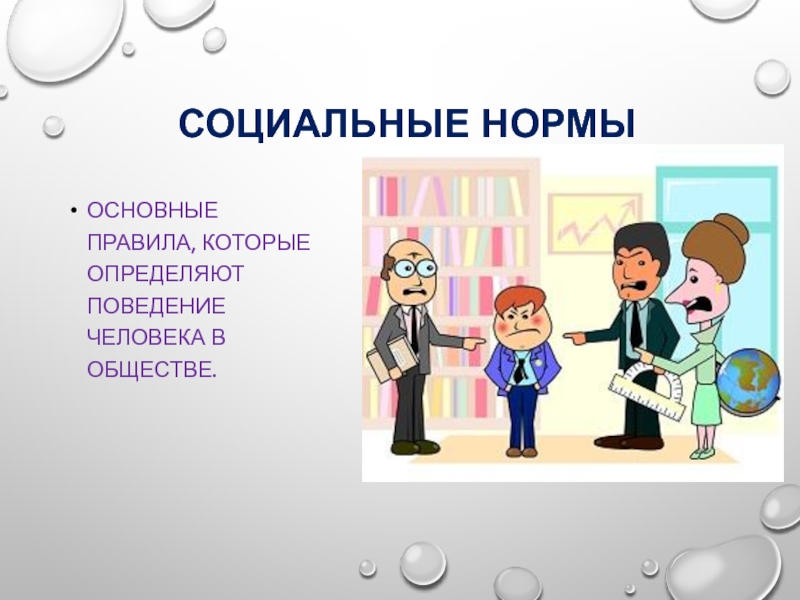 СОЦИАЛЬНЫЕ НОРМЫ

• ОСНОВНЫЕ ПРАВИЛА, КОТОРЫЕ ОПРЕДЕЛЯЮТ ПОВЕДЕНИЕ ЧЕЛОВЕКА В ОБЩЕСТВЕ.